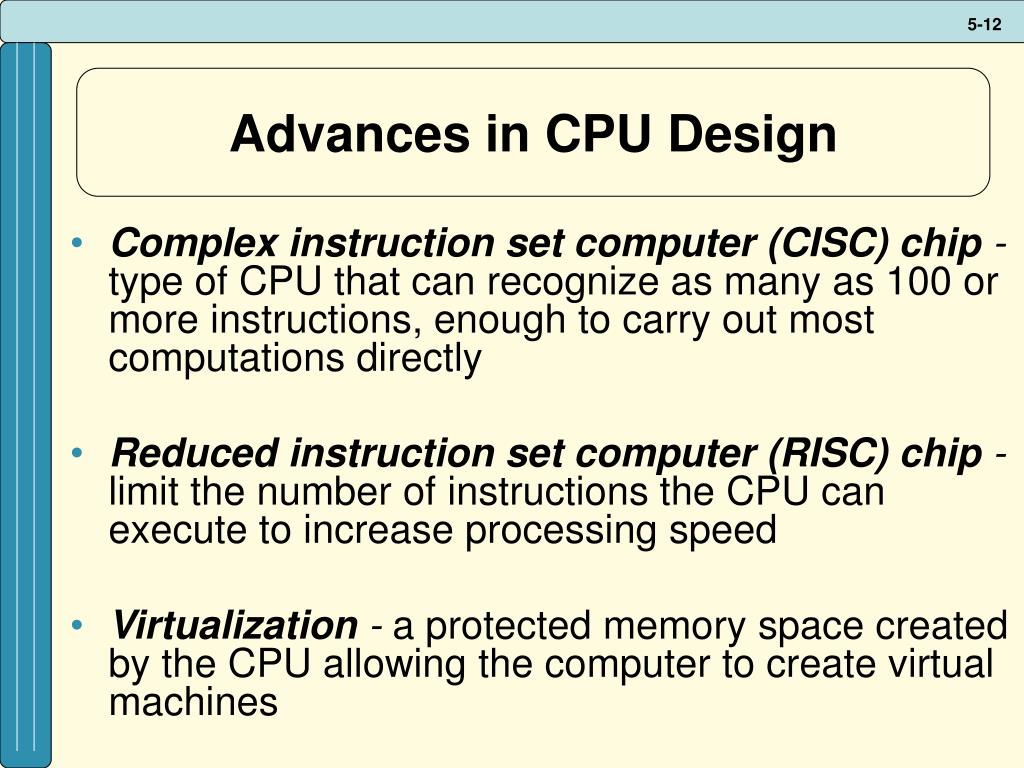 5-12

Advances in CPU Design

• Complex instruction set computer (CISC) chip - type of CPU that can recognize as many as 100 or more instructions, enough to carry out most computations directly

• Reduced instruction set computer (RISC) chip - limit the number of instructions the CPU can execute to increase processing speed

• Virtualization - a protected memory space created by the CPU allowing the computer to create virtual machines